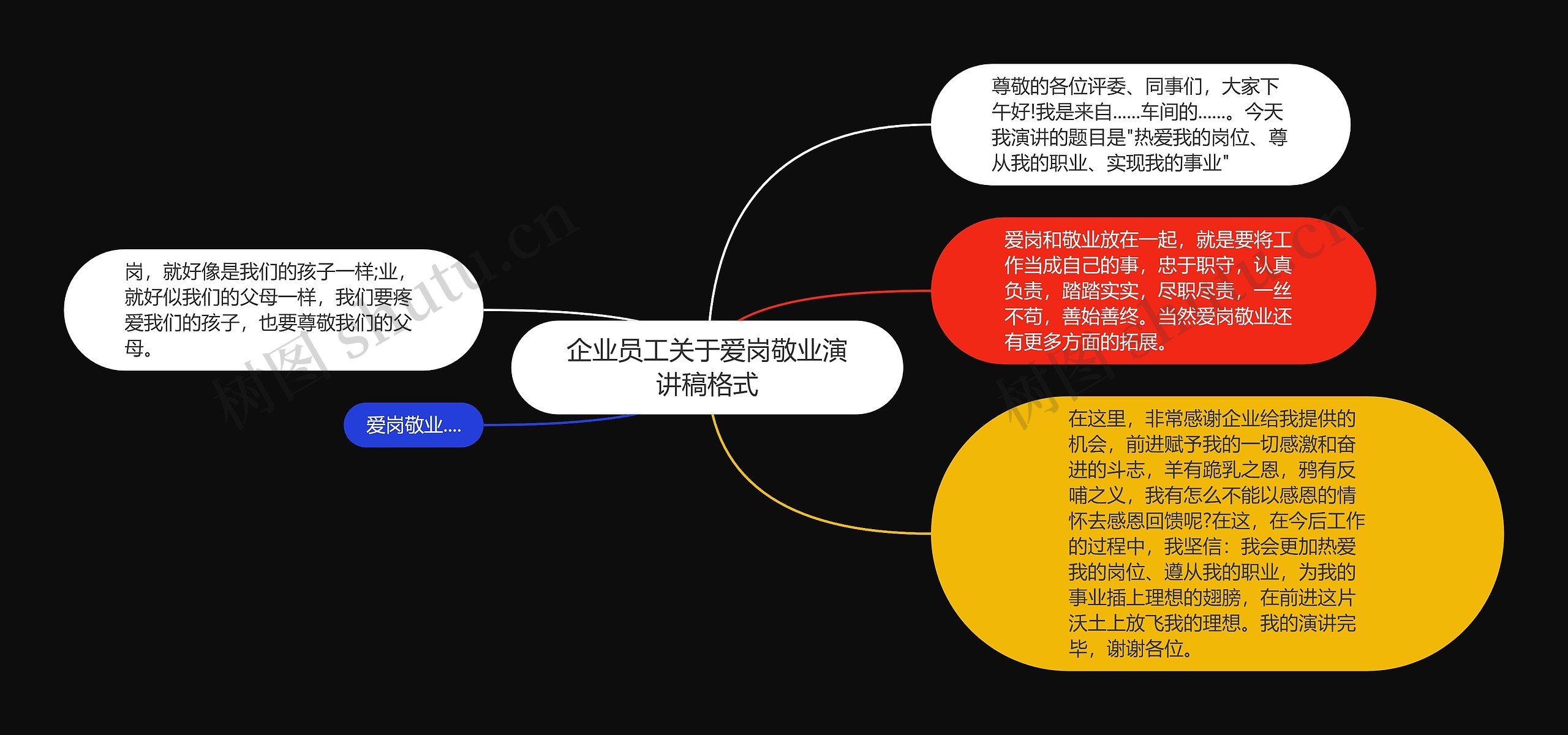 企业员工关于爱岗敬业演讲稿格式

尊敬的各位评委、同事们，大家下午好!我是来自……车间的……。今天我演讲的题目是"热爱我的岗位、尊从我的职业、实现我的事业"

爱岗和敬业放在一起，就是要将工作当成自己的事，忠于职守，认真负责，踏踏实实，尽职尽责，一丝不苟，善始善终。当然爱岗敬业还有更多方面的拓展。

在这里，非常感谢企业给我提供的机会，前进赋予我的一切感激和奋进的斗志，羊有跪乳之恩，鸦有反哺之义，我有怎么不能以感恩的情怀去感恩回馈呢?在这，在今后工作的过程中，我坚信：我会更加热爱我的岗位、遵从我的职业，为我的事业插上理想的翅膀，在前进这片沃土上放飞我的理想。我的演讲完毕，谢谢各位。

岗，就好像是我们的孩子一样;业，就好似我们的父母一样，我们要疼爱我们的孩子，也要尊敬我们的父母。

爱岗敬业....

树图 shutu.cn

树图 shutu.cn